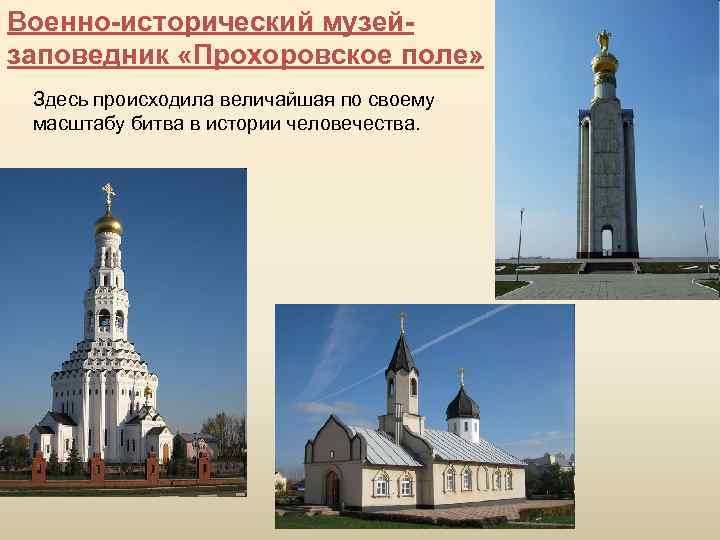 Военно-исторический музей-заповедник «Прохоровское поле»

Здесь происходила величайшая по своему масштабу битва в истории человечества.